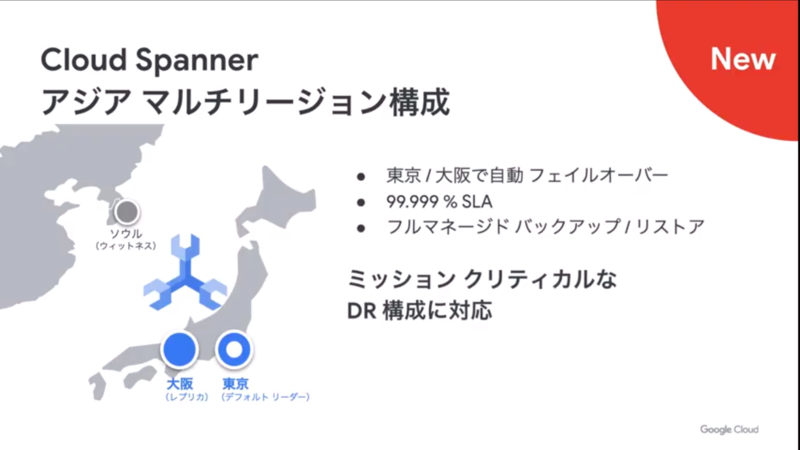 Cloud Spanner
アジア マルチリージョン構成

New

ソウル
（ウィットネス）

大阪
（レプリカ）

東京
（デフォルト リーダー）

● 東京 / 大阪で自動 フェイルオーバー
● 99.999 % SLA
● フルマネージド バックアップ / リストア

ミッション クリティカルな
DR 構成に対応

Google Cloud